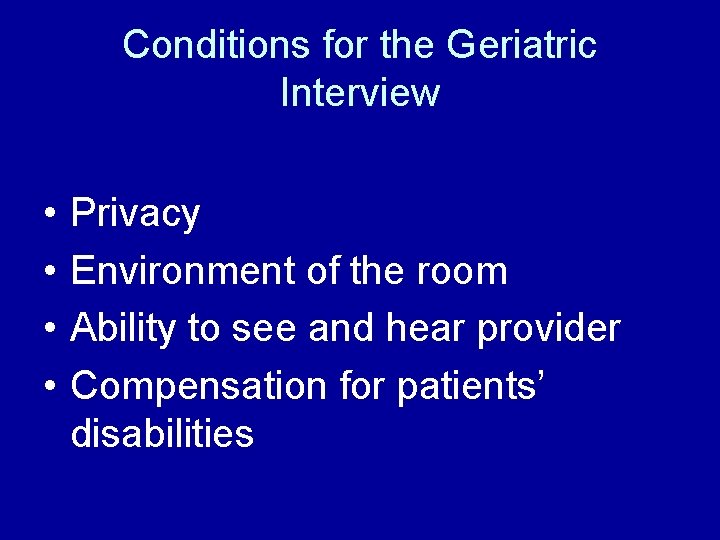 Conditions for the Geriatric Interview

• Privacy
• Environment of the room
• Ability to see and hear provider
• Compensation for patients' disabilities